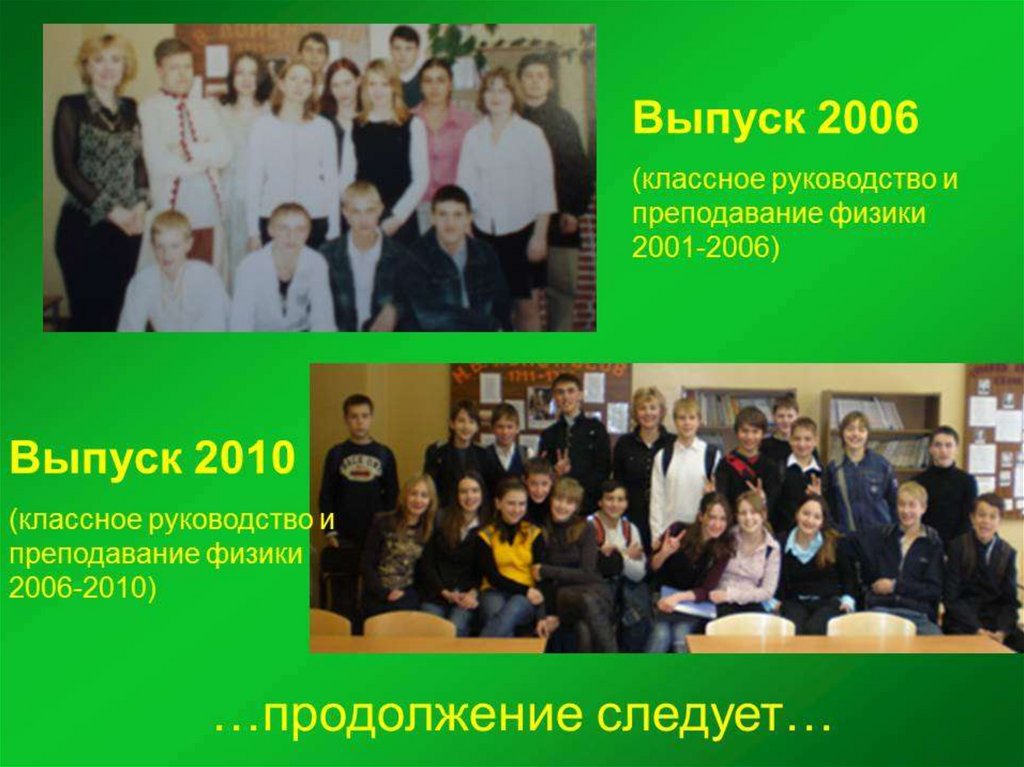 Выпуск 2006

(классное руководство и преподавание физики 2001-2006)

Выпуск 2010

(классное руководство и преподавание физики 2006-2010)

…продолжение следует…